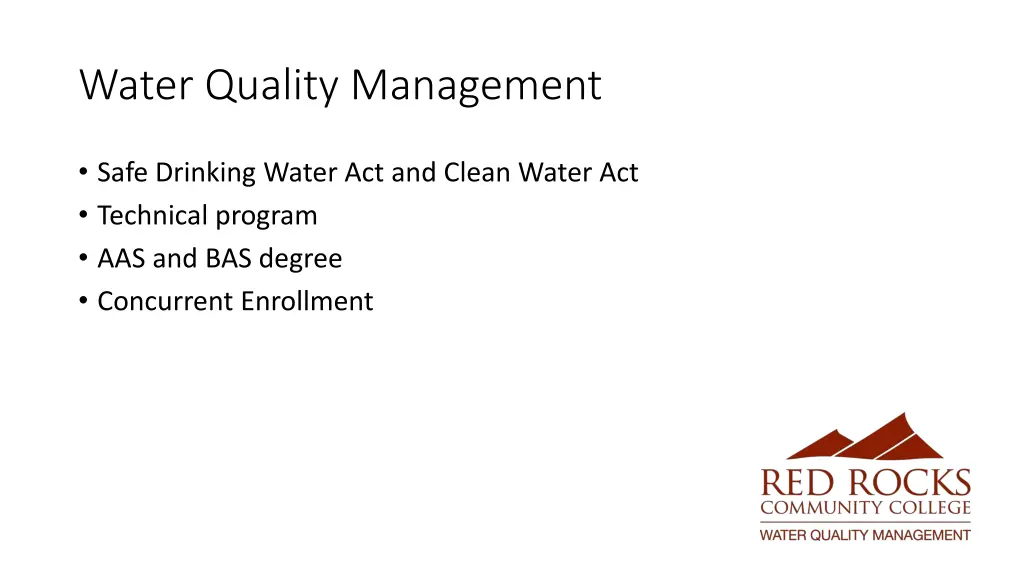 Water Quality Management

• Safe Drinking Water Act and Clean Water Act
• Technical program
• AAS and BAS degree
• Concurrent Enrollment

RED ROCKS
COMMUNITY COLLEGE
WATER QUALITY MANAGEMENT